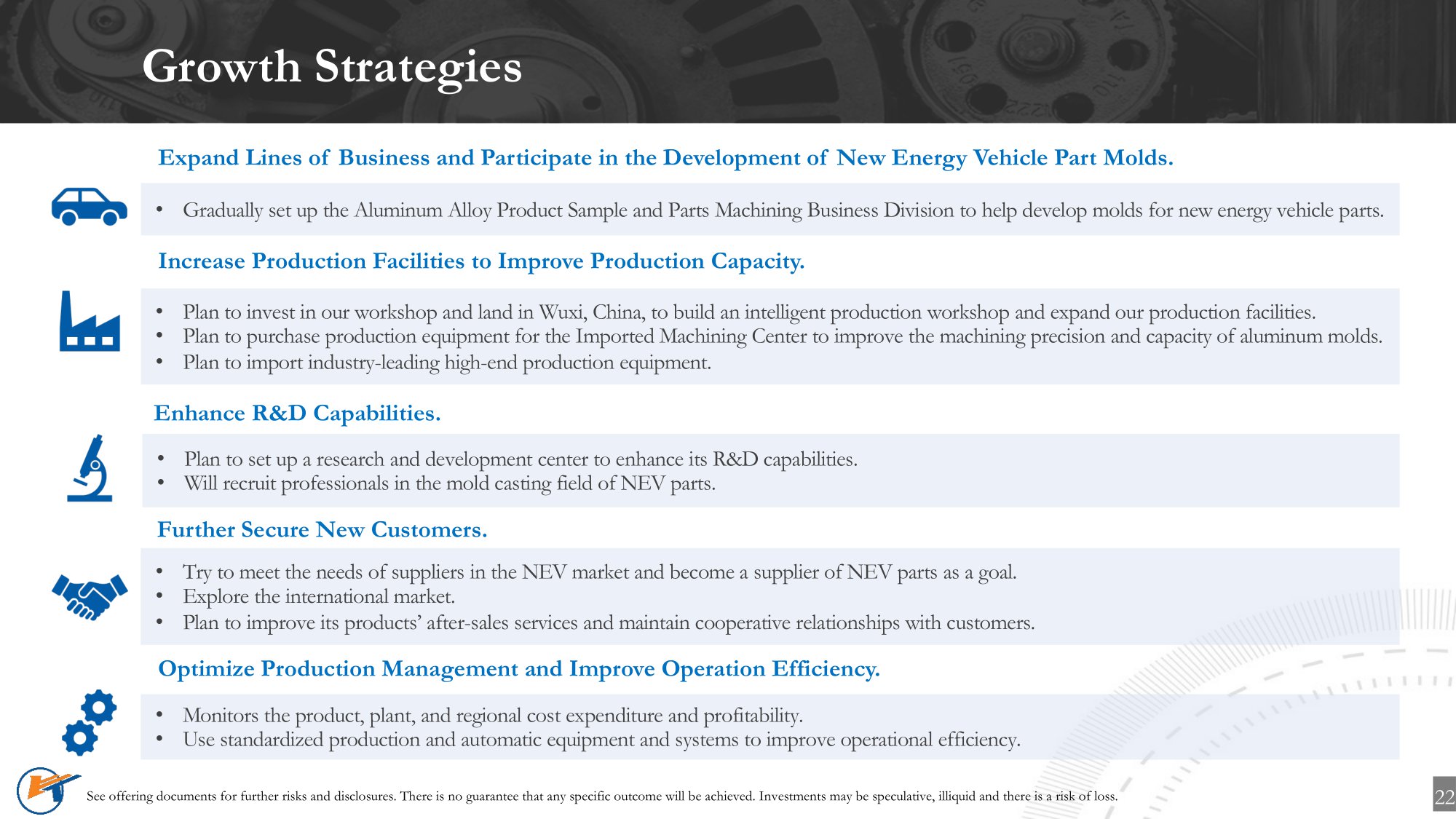 Growth Strategies

Expand Lines of Business and Participate in the Development of New Energy Vehicle Part Molds.

• Gradually set up the Aluminum Alloy Product Sample and Parts Machining Business Division to help develop molds for new energy vehicle parts.

Increase Production Facilities to Improve Production Capacity.

• Plan to invest in our workshop and land in Wuxi, China, to build an intelligent production workshop and expand our production facilities.
• Plan to purchase production equipment for the Imported Machining Center to improve the machining precision and capacity of aluminum molds.
• Plan to import industry-leading high-end production equipment.

Enhance R&D Capabilities.

• Plan to set up a research and development center to enhance its R&D capabilities.
• Will recruit professionals in the mold casting field of NEV parts.

Further Secure New Customers.

• Try to meet the needs of suppliers in the NEV market and become a supplier of NEV parts as a goal.
• Explore the international market.
• Plan to improve its products' after-sales services and maintain cooperative relationships with customers.

Optimize Production Management and Improve Operation Efficiency.

• Monitors the product, plant, and regional cost expenditure and profitability.
• Use standardized production and automatic equipment and systems to improve operational efficiency.

See offering documents for further risks and disclosures. There is no guarantee that any specific outcome will be achieved. Investments may be speculative, illiquid and there is a risk of loss.

22